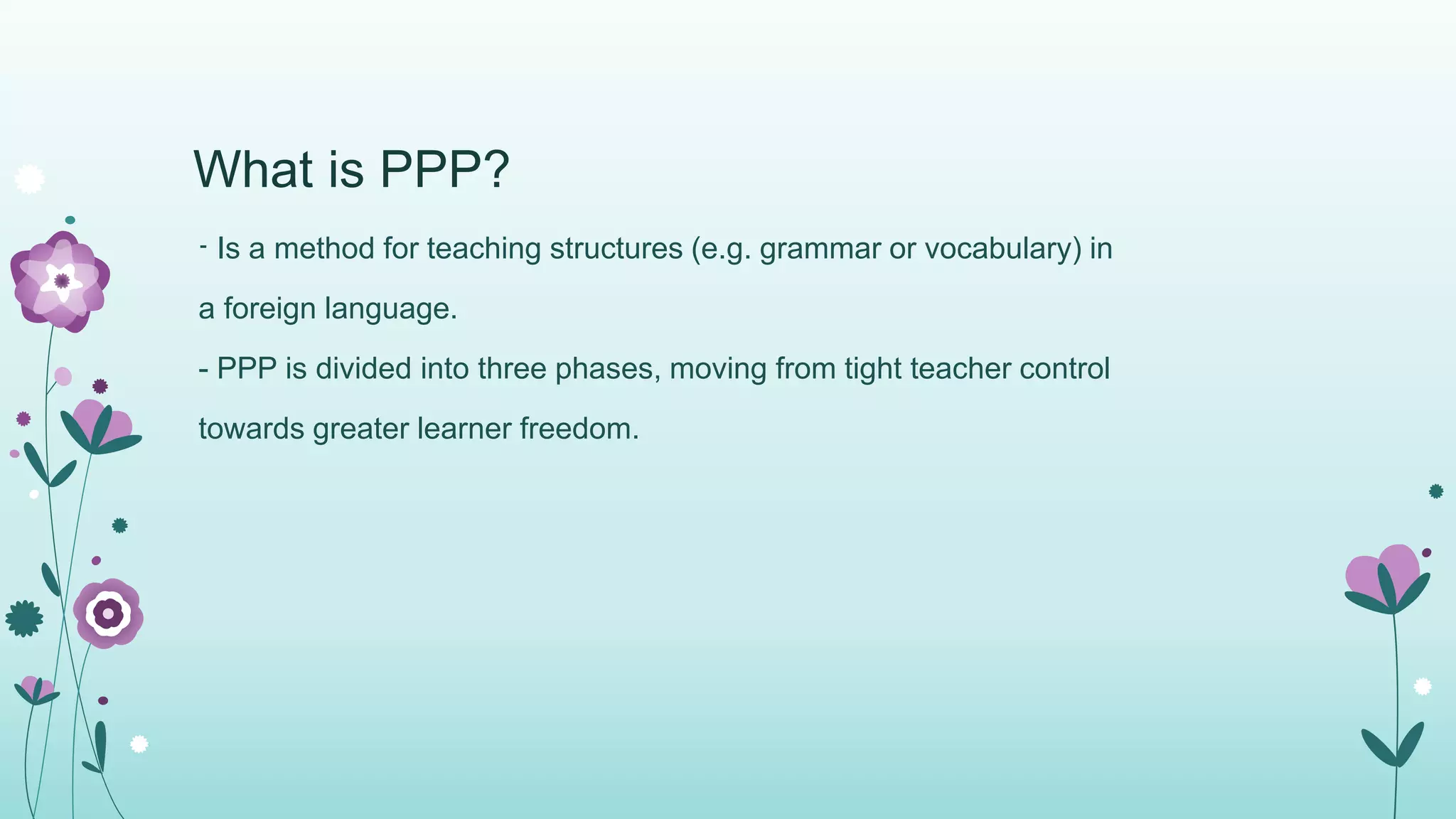 What is PPP?

- Is a method for teaching structures (e.g. grammar or vocabulary) in a foreign language.

- PPP is divided into three phases, moving from tight teacher control towards greater learner freedom.